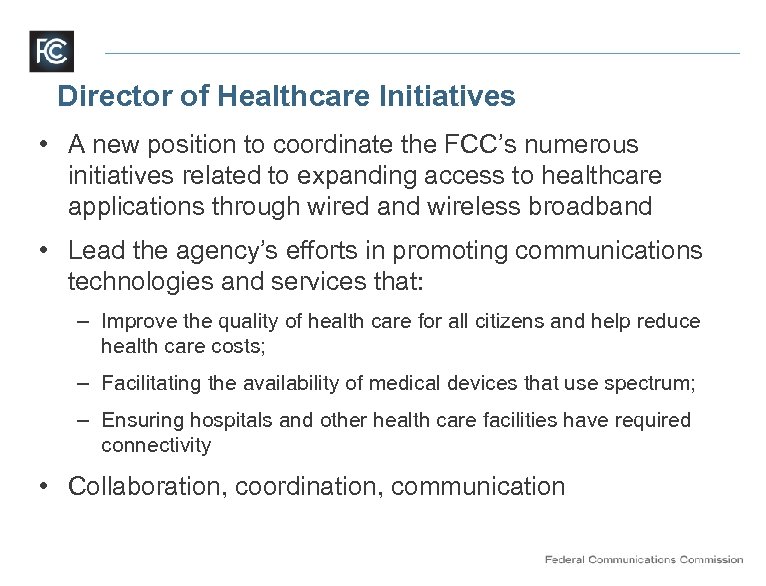 FCC

Director of Healthcare Initiatives

• A new position to coordinate the FCC's numerous initiatives related to expanding access to healthcare applications through wired and wireless broadband

• Lead the agency's efforts in promoting communications technologies and services that:

– Improve the quality of health care for all citizens and help reduce health care costs;

– Facilitating the availability of medical devices that use spectrum;

– Ensuring hospitals and other health care facilities have required connectivity

• Collaboration, coordination, communication

Federal Communications Commission